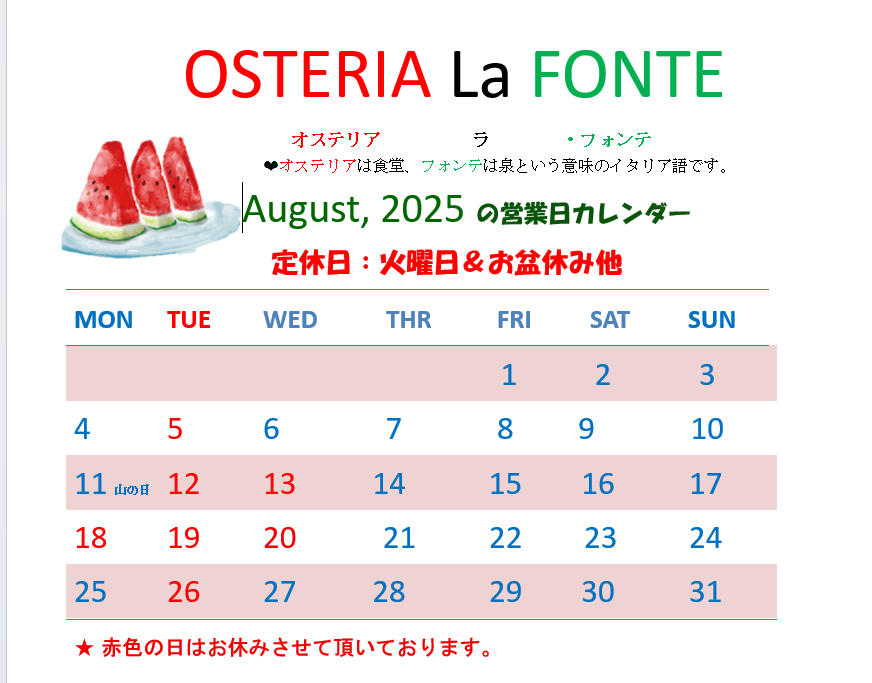 OSTERIA La FONTE

オステリア　ラ　・フォンテ

❤オステリアは食堂、フォンテは泉という意味のイタリア語です。

August, 2025 の営業日カレンダー

定休日：火曜日＆お盆休み他

| MON | TUE | WED | THR | FRI | SAT | SUN |
|---|---|---|---|---|---|---|
| | | | | 1 | 2 | 3 |
| 4 | 5 | 6 | 7 | 8 | 9 | 10 |
| 11 山の日 | 12 | 13 | 14 | 15 | 16 | 17 |
| 18 | 19 | 20 | 21 | 22 | 23 | 24 |
| 25 | 26 | 27 | 28 | 29 | 30 | 31 |

★ 赤色の日はお休みさせて頂いております。